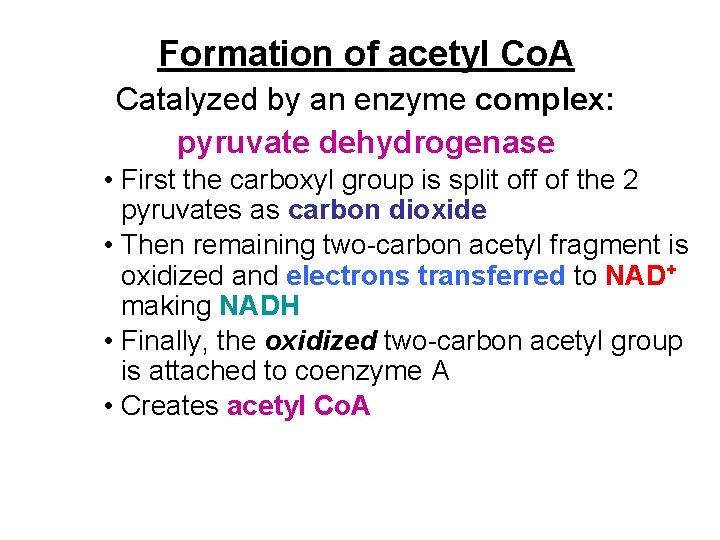 Formation of acetyl CoA

Catalyzed by an enzyme complex:

pyruvate dehydrogenase

• First the carboxyl group is split off of the 2 pyruvates as carbon dioxide
• Then remaining two-carbon acetyl fragment is oxidized and electrons transferred to $NAD^+$ making NADH
• Finally, the oxidized two-carbon acetyl group is attached to coenzyme A
• Creates acetyl CoA